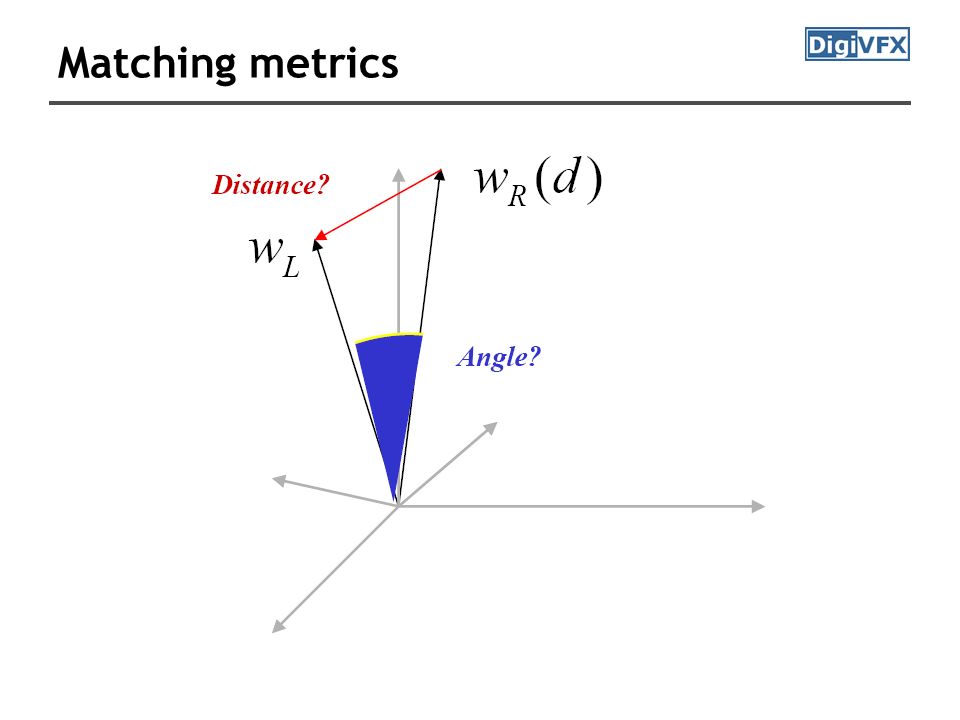 Matching metrics

DigiVFX

Distance?

$w_R(d)$

$w_L$

Angle?